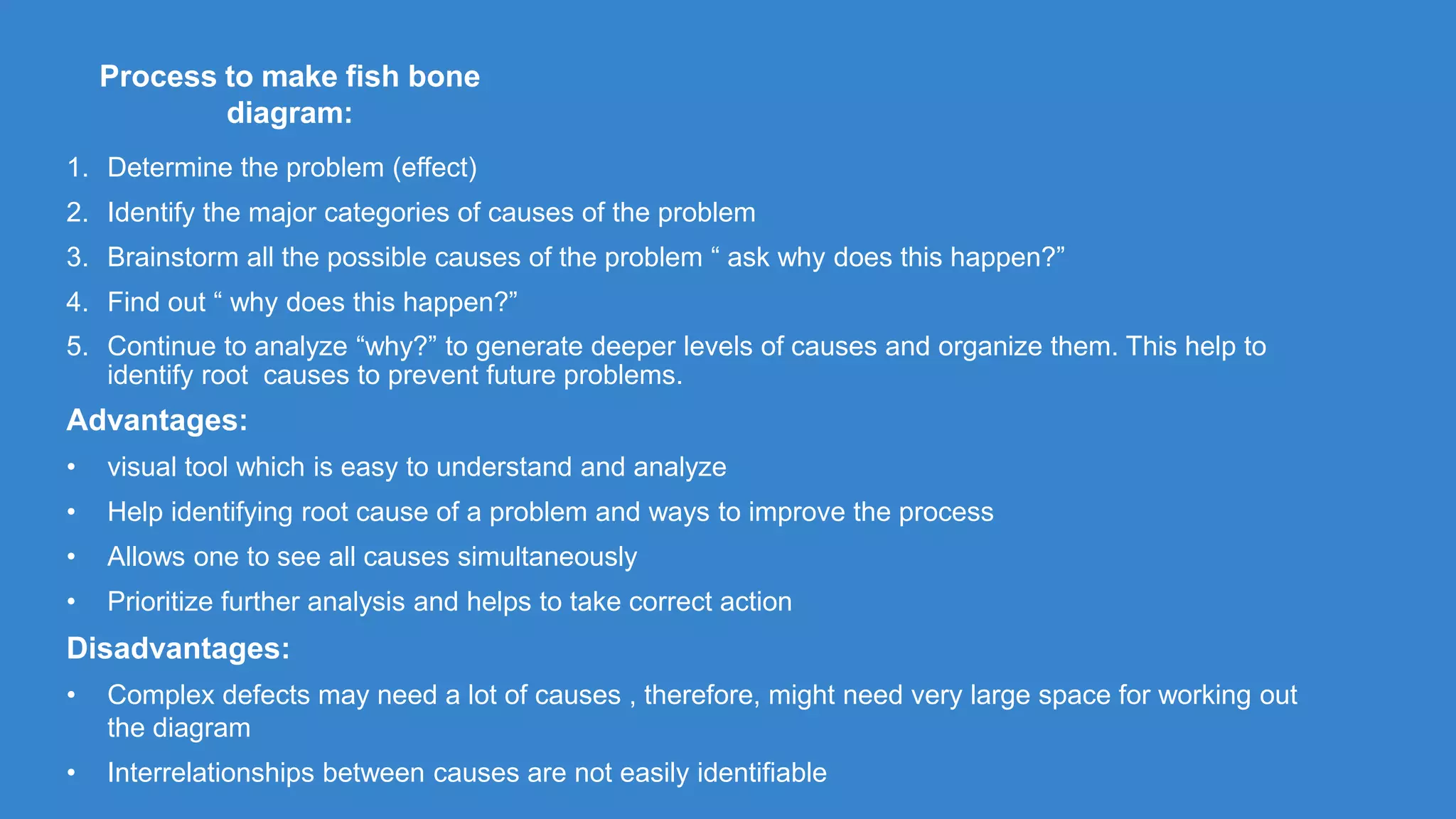 Process to make fish bone diagram:

1. Determine the problem (effect)
2. Identify the major categories of causes of the problem
3. Brainstorm all the possible causes of the problem “ ask why does this happen?”
4. Find out “ why does this happen?”
5. Continue to analyze “why?” to generate deeper levels of causes and organize them. This help to identify root causes to prevent future problems.

Advantages:

• visual tool which is easy to understand and analyze
• Help identifying root cause of a problem and ways to improve the process
• Allows one to see all causes simultaneously
• Prioritize further analysis and helps to take correct action

Disadvantages:

• Complex defects may need a lot of causes , therefore, might need very large space for working out the diagram
• Interrelationships between causes are not easily identifiable